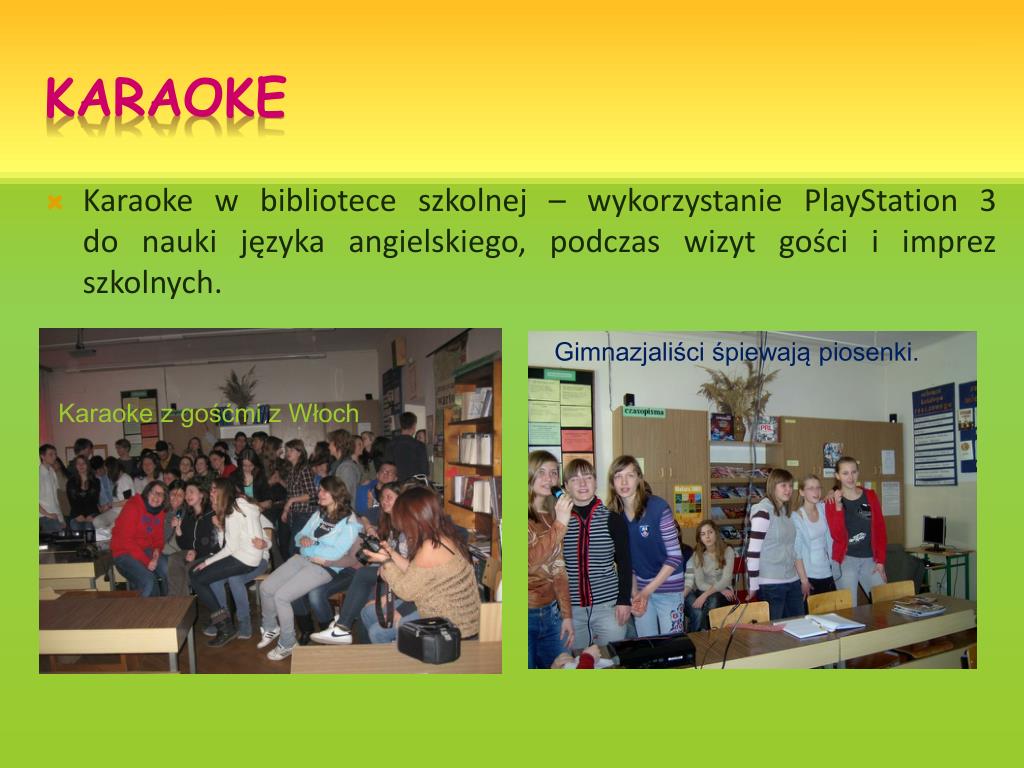 KARAOKE

Karaoke w bibliotece szkolnej – wykorzystanie PlayStation 3 do nauki języka angielskiego, podczas wizyt gości i imprez szkolnych.

Karaoke z gośćmi z Włoch

Gimnazjaliści śpiewają piosenki.

czasopisma